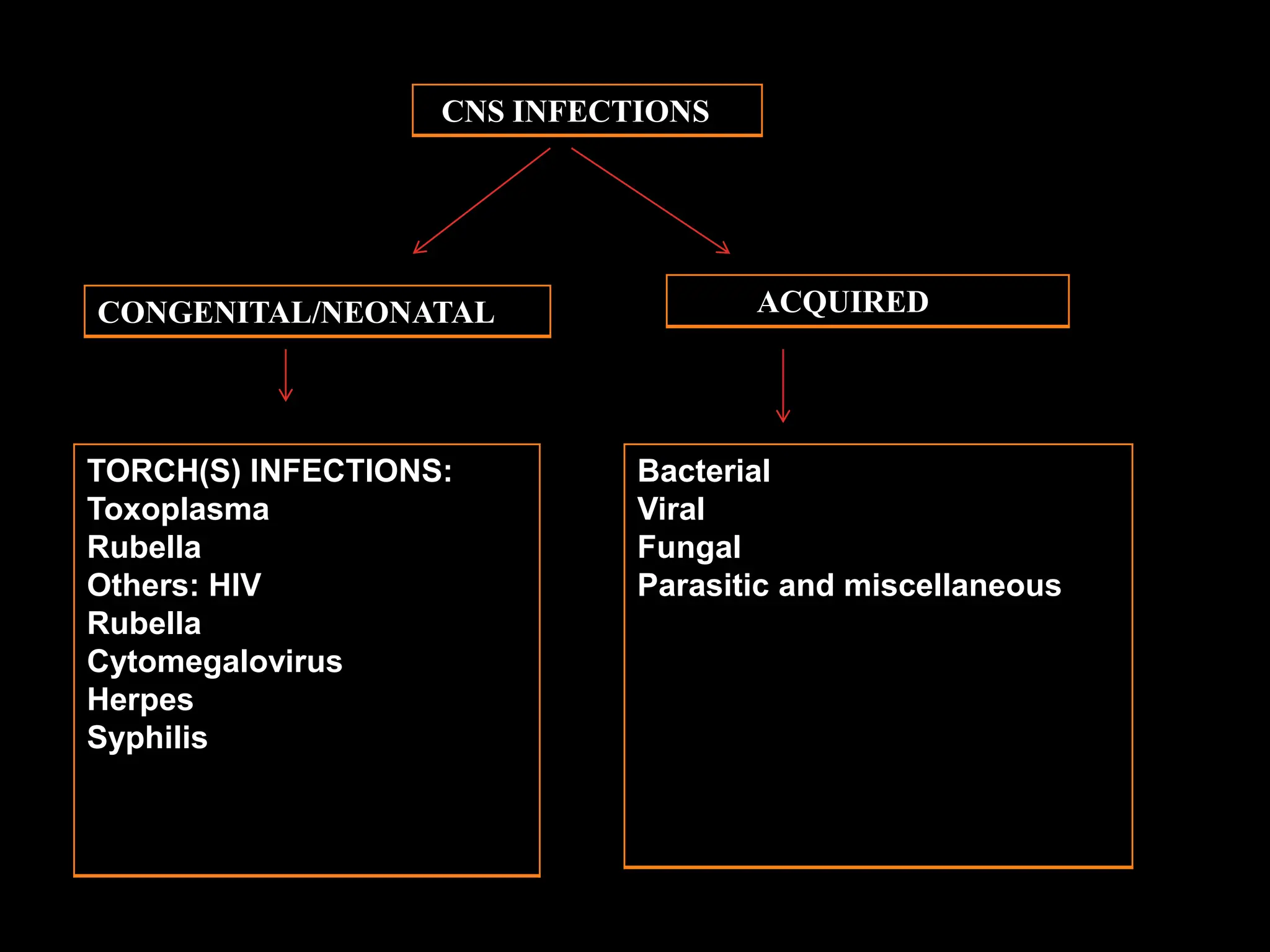 CNS INFECTIONS

CONGENITAL/NEONATAL

ACQUIRED

TORCH(S) INFECTIONS:
Toxoplasma
Rubella
Others: HIV
Rubella
Cytomegalovirus
Herpes
Syphilis

Bacterial
Viral
Fungal
Parasitic and miscellaneous